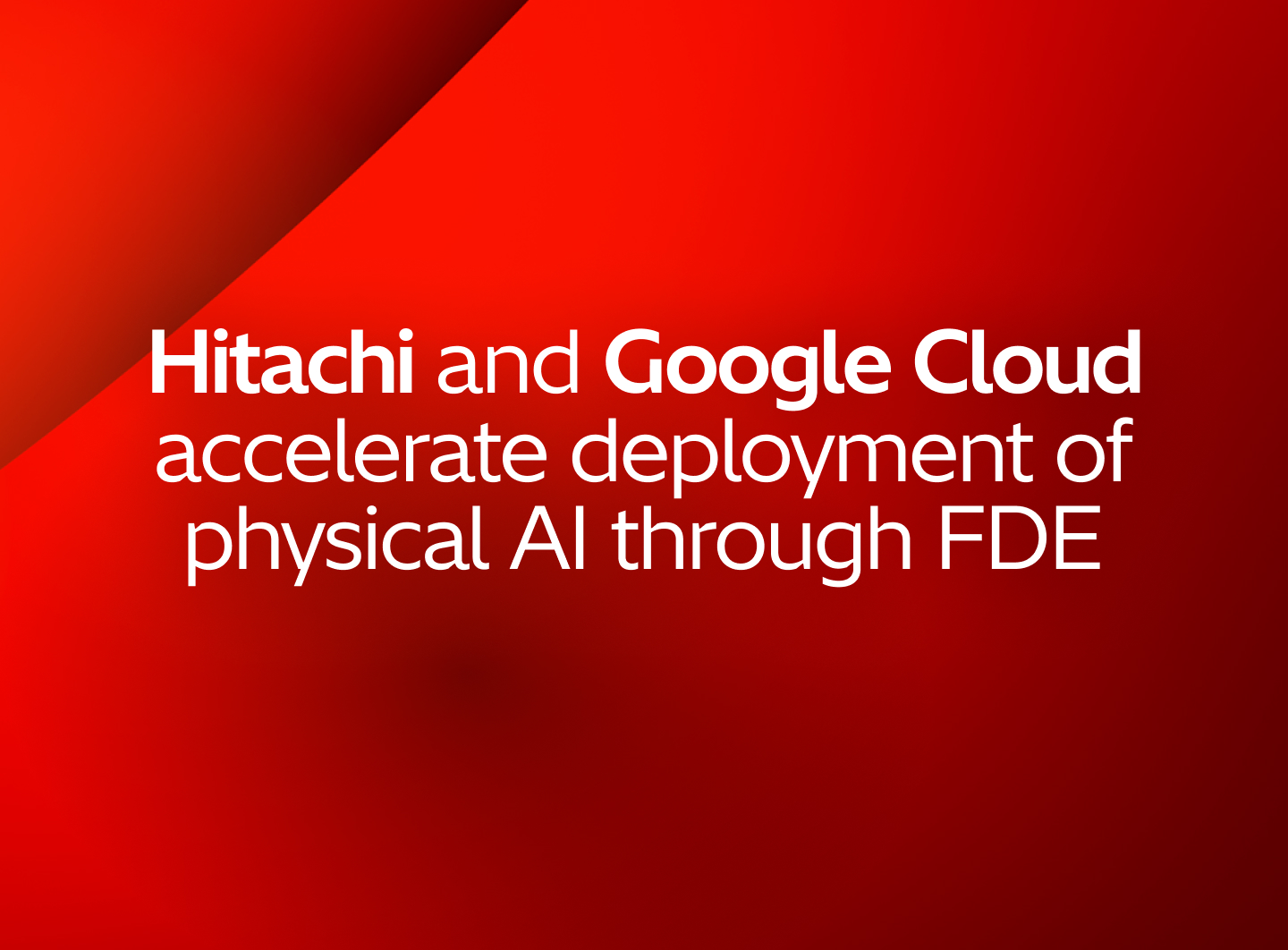 Hitachi and Google Cloud accelerate deployment of physical AI through FDE